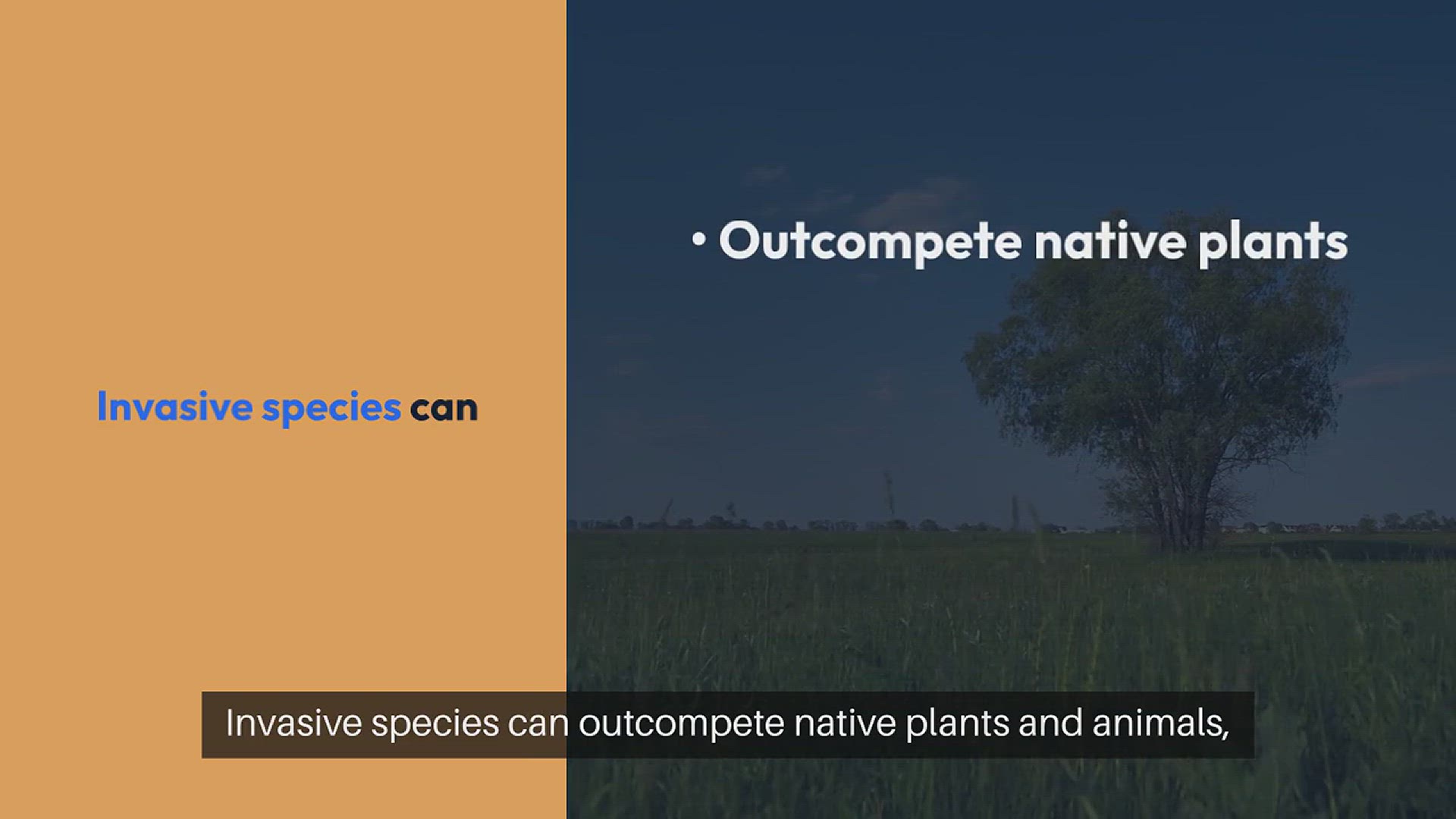 Invasive species can

• Outcompete native plants

Invasive species can outcompete native plants and animals,